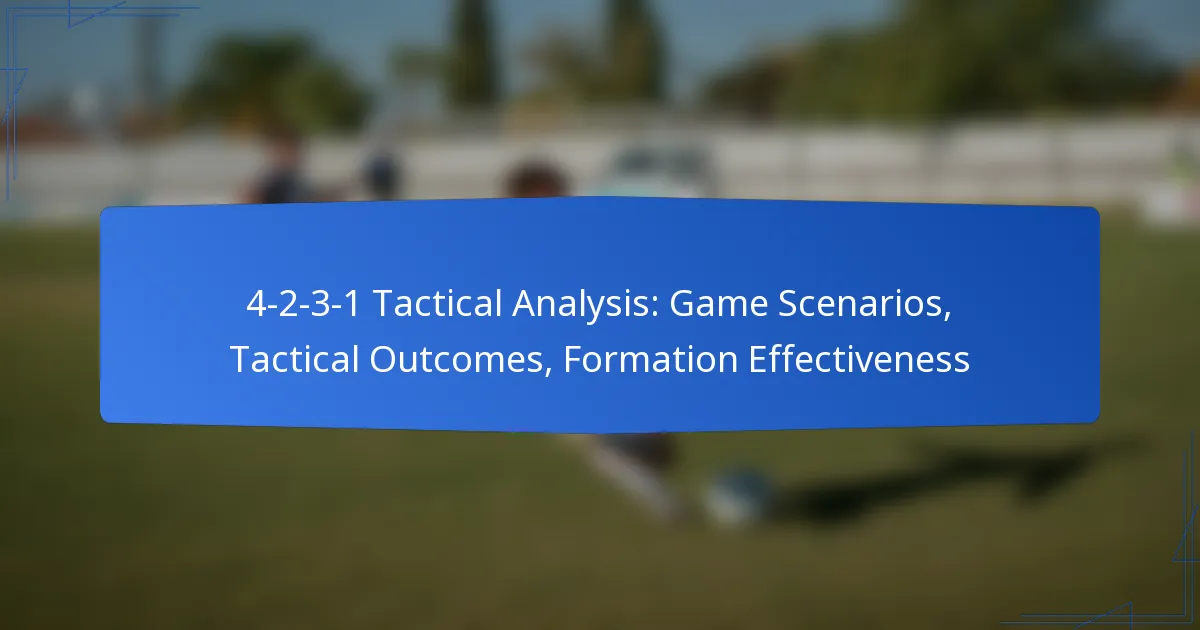 4-2-3-1 Tactical Analysis: Game Scenarios, Tactical Outcomes, Formation Effectiveness